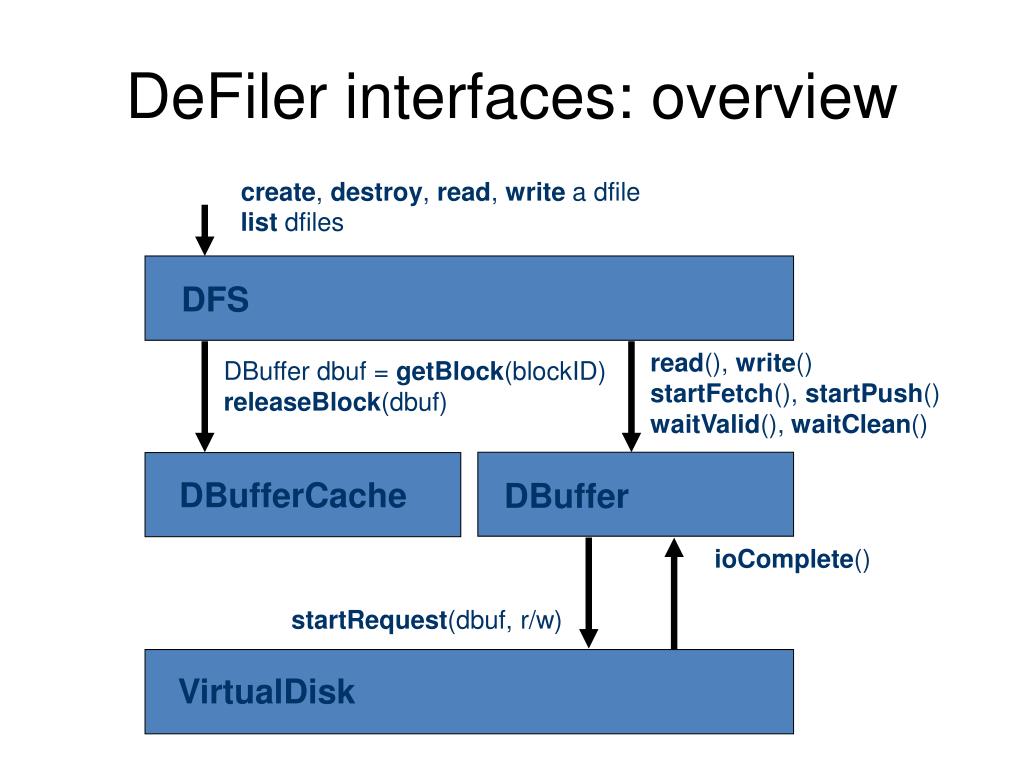 DeFiler interfaces: overview

create, destroy, read, write a dfile
list dfiles

DFS

DBuffer dbuf = getBlock(blockID)
releaseBlock(dbuf)

read(), write()
startFetch(), startPush()
waitValid(), waitClean()

DBufferCache

DBuffer

ioComplete()

startRequest(dbuf, r/w)

VirtualDisk